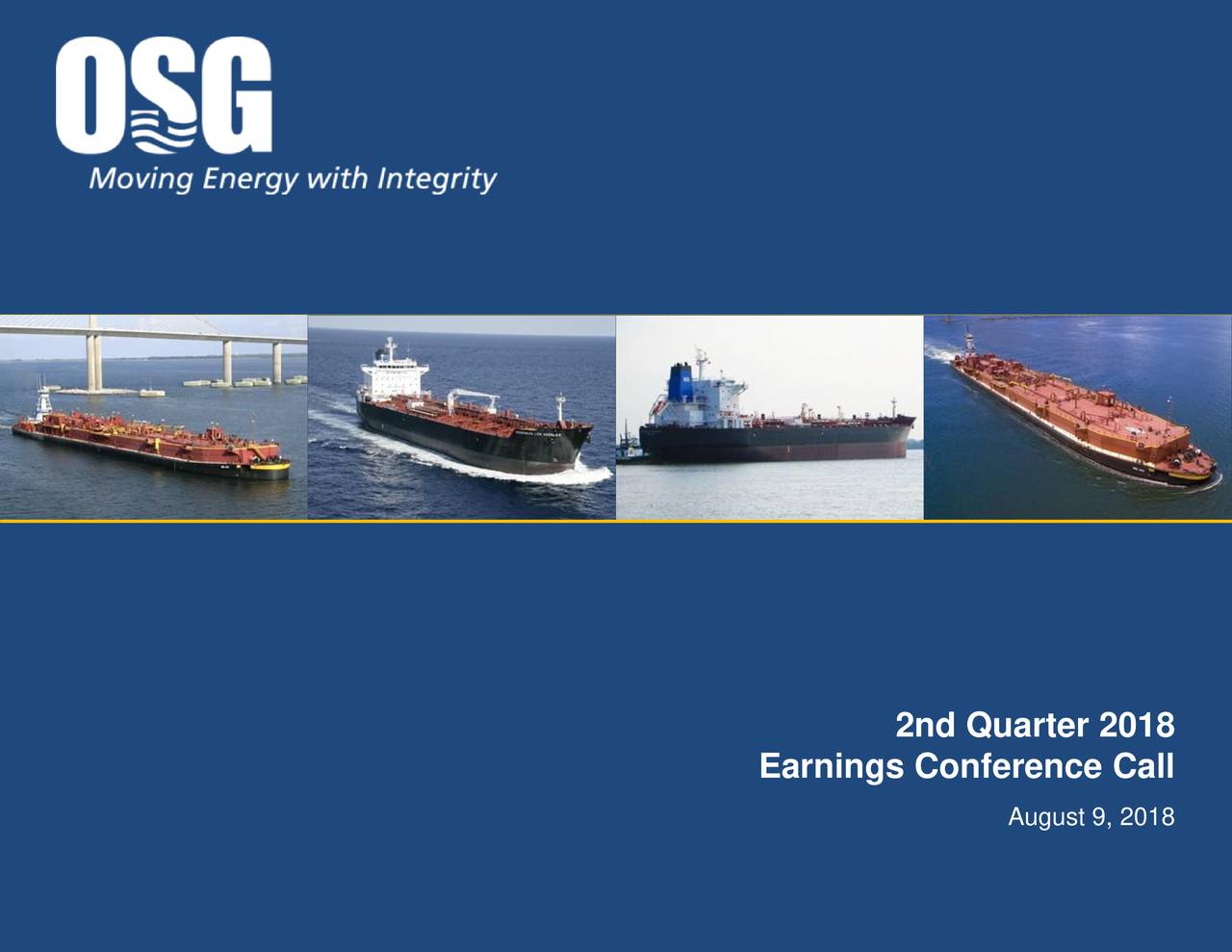 OSG
Moving Energy with Integrity

2nd Quarter 2018
Earnings Conference Call
August 9, 2018